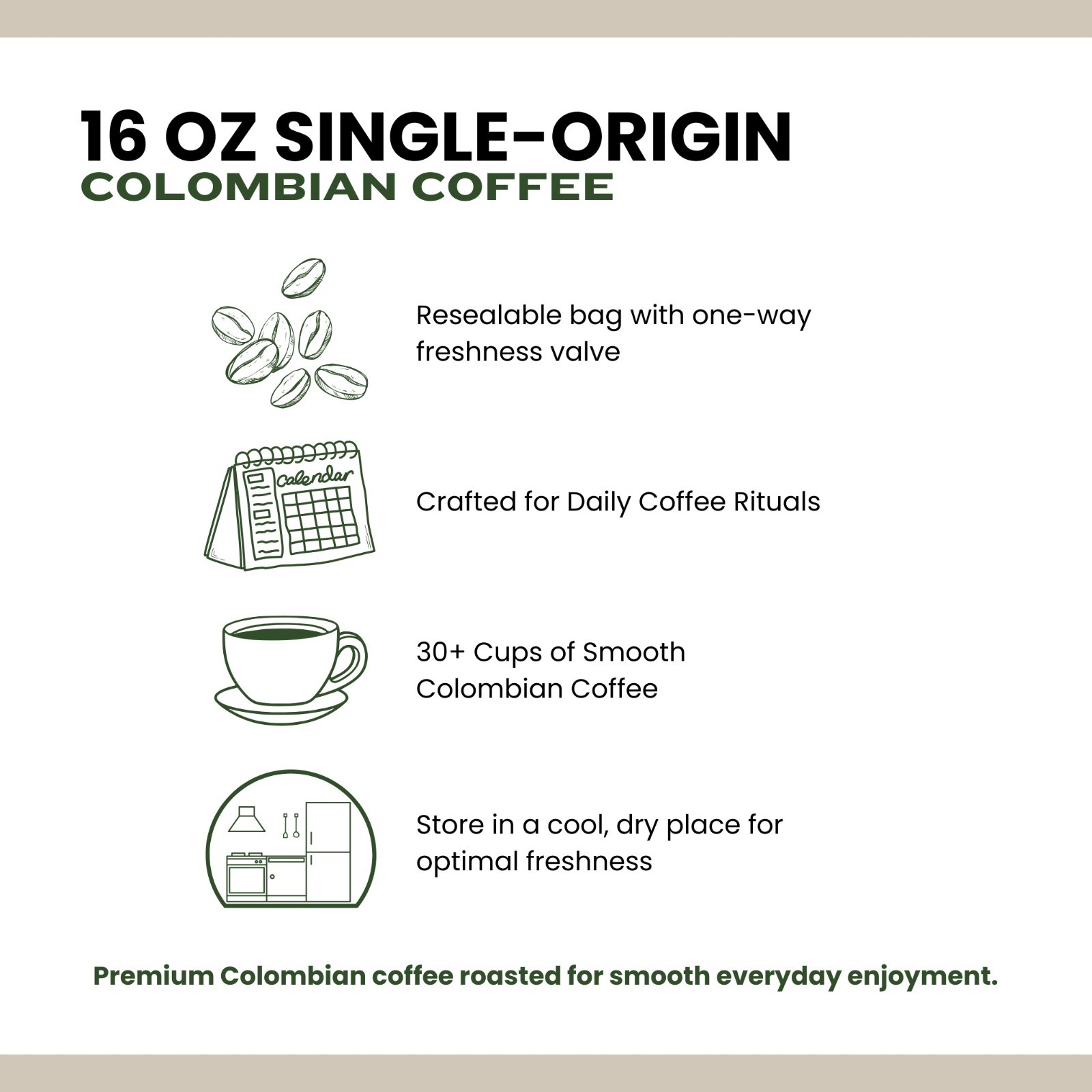 16 OZ SINGLE-ORIGIN
COLOMBIAN COFFEE

Resealable bag with one-way freshness valve

calendar

Crafted for Daily Coffee Rituals

30+ Cups of Smooth Colombian Coffee

Store in a cool, dry place for optimal freshness

Premium Colombian coffee roasted for smooth everyday enjoyment.